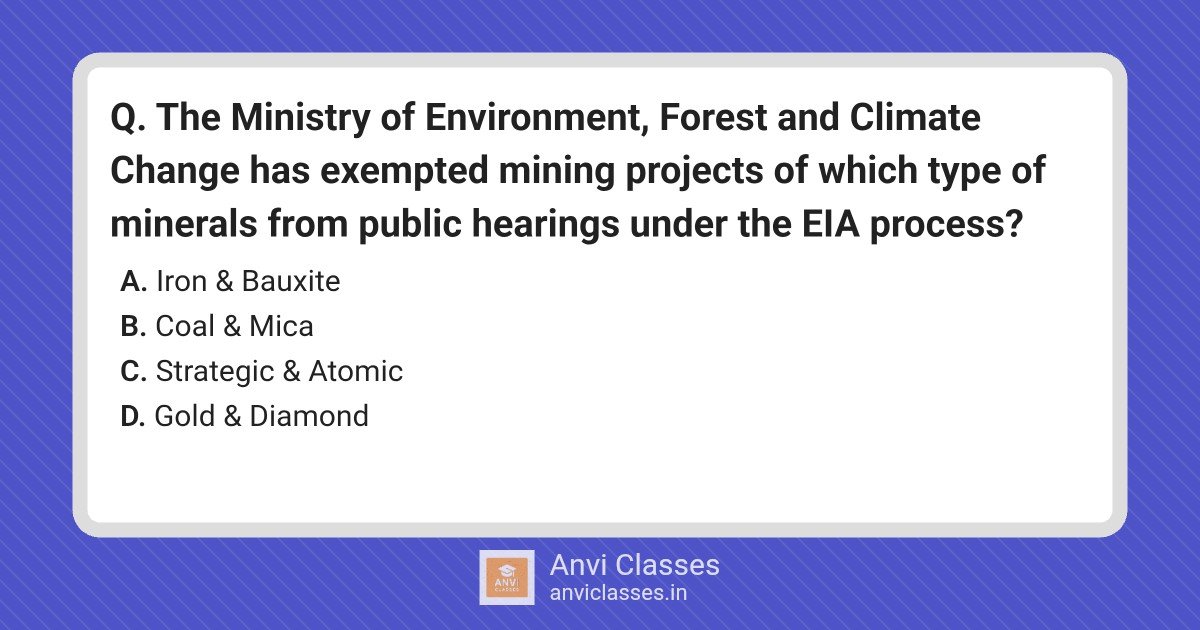 Q. The Ministry of Environment, Forest and Climate Change has exempted mining projects of which type of minerals from public hearings under the EIA process?

A. Iron & Bauxite
B. Coal & Mica
C. Strategic & Atomic
D. Gold & Diamond

ANVI CLASSES
Anvi Classes
anviclasses.in